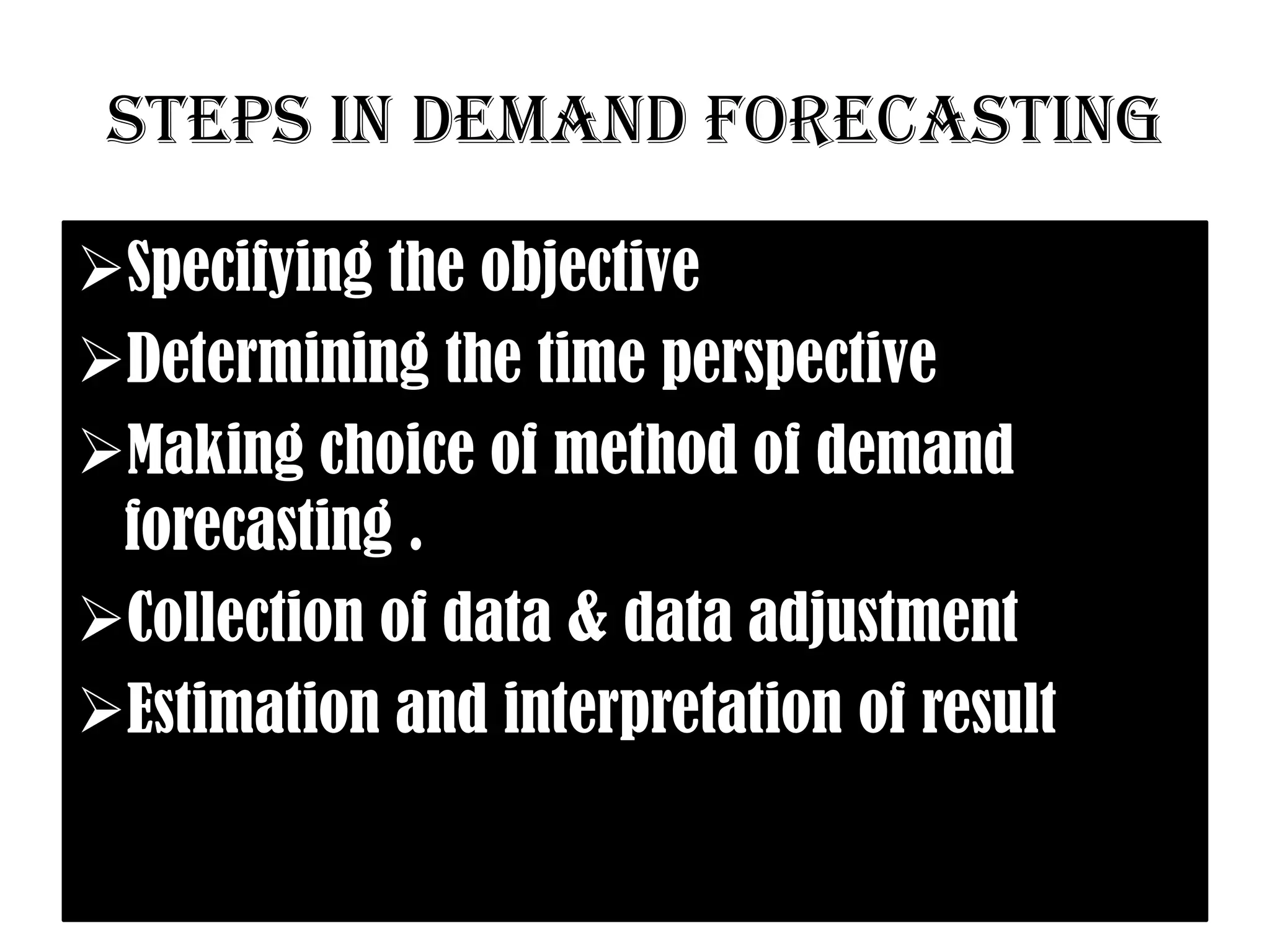 STEPS IN DEMAND FORECASTING

➢Specifying the objective
➢Determining the time perspective
➢Making choice of method of demand forecasting .
➢Collection of data & data adjustment
➢Estimation and interpretation of result